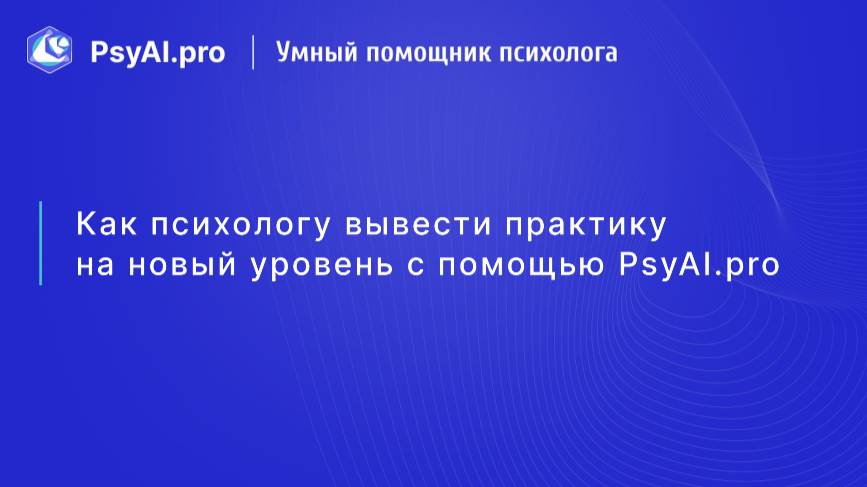 PsyAI.pro | Умный помощник психолога

Как психологу вывести практику на новый уровень с помощью PsyAI.pro